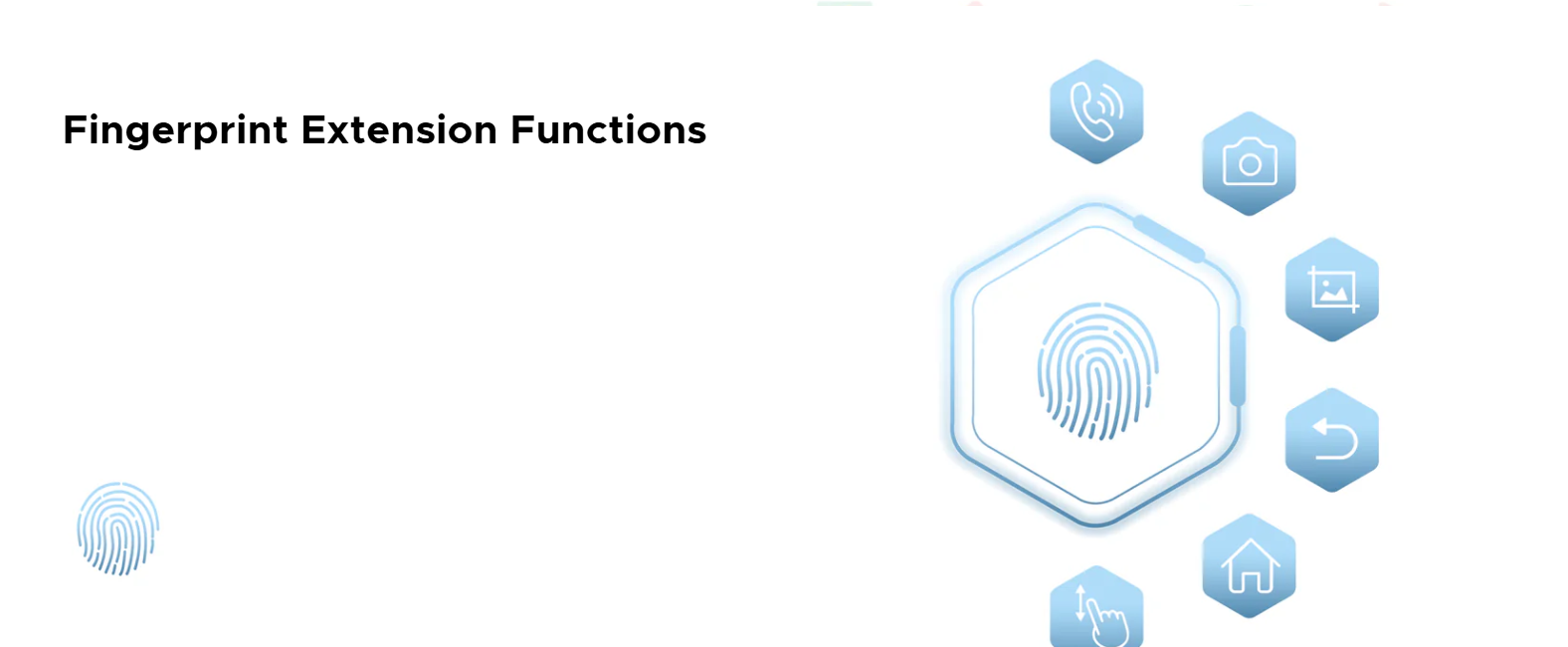 Fingerprint Extension Functions